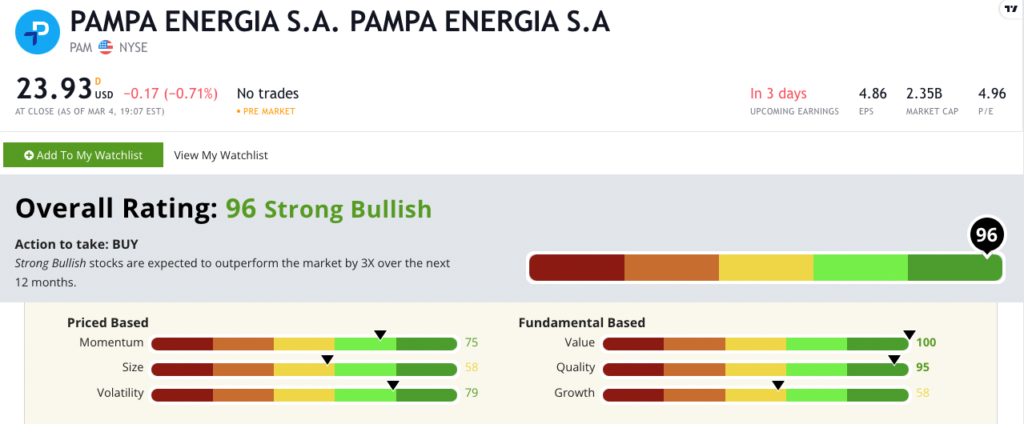 PAMPA ENERGIA S.A. PAMPA ENERGIA S.A
PAM NYSE

23.93 D USD −0.17 (−0.71%)
AT CLOSE (AS OF MAR 4, 19:07 EST)

No trades
• PRE MARKET

In 3 days
UPCOMING EARNINGS

4.86
EPS

2.35B
MARKET CAP

4.96
P/E

Add To My Watchlist
View My Watchlist

Overall Rating: 96 Strong Bullish

Action to take: BUY
Strong Bullish stocks are expected to outperform the market by 3X over the next 12 months.

96

Priced Based
Momentum 75
Size 58
Volatility 79

Fundamental Based
Value 100
Quality 95
Growth 58